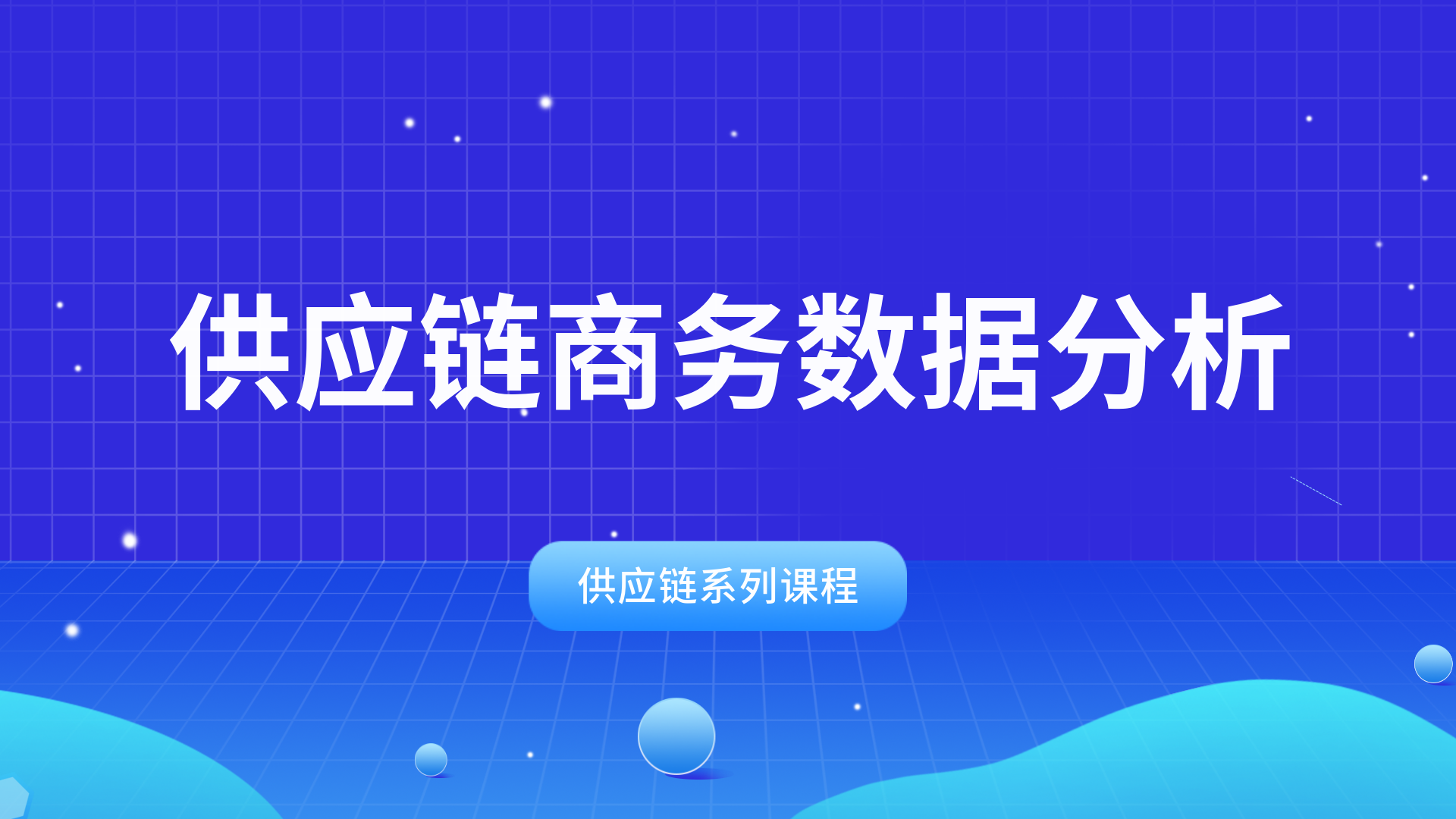 供应链商务数据分析

供应链系列课程